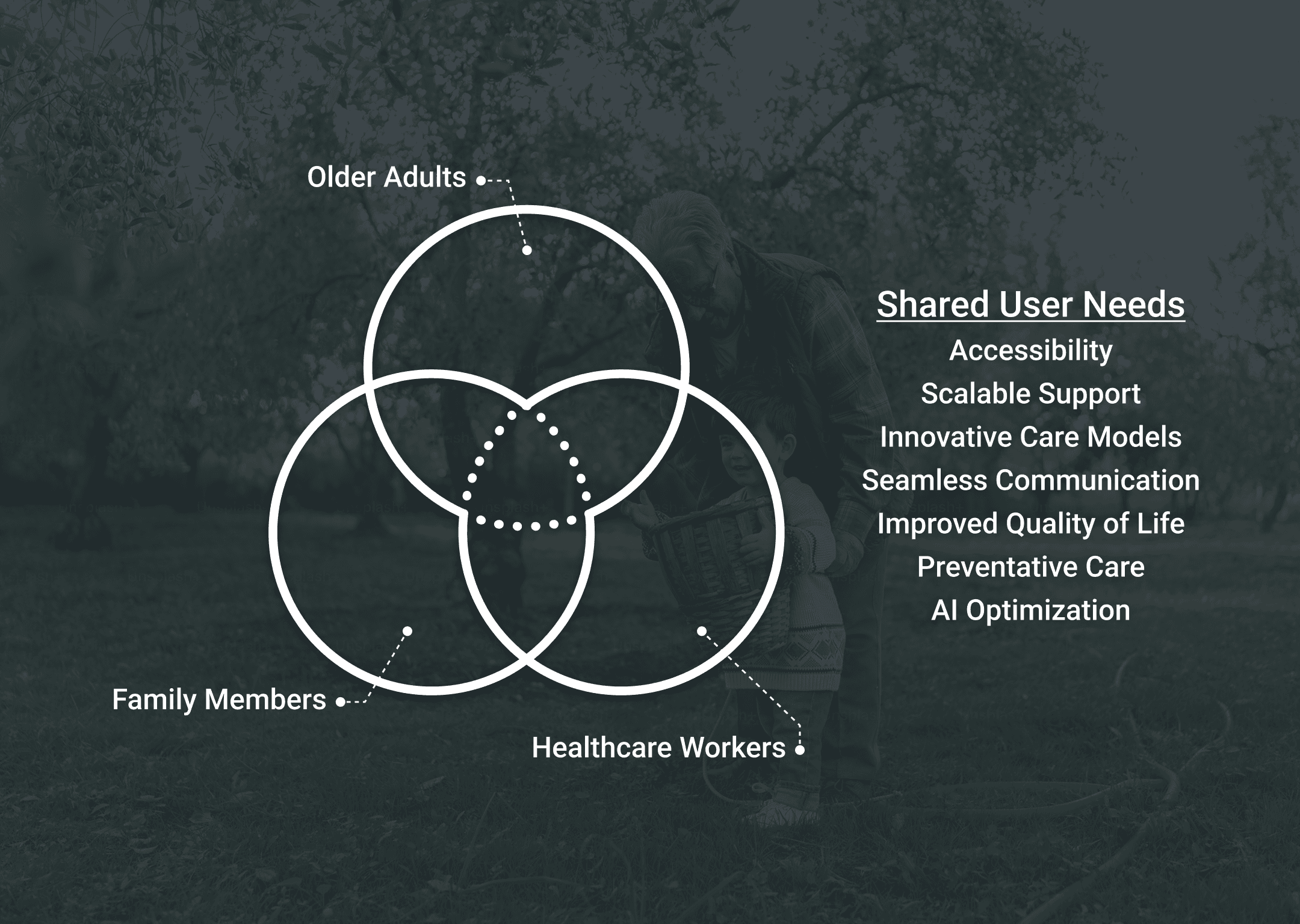 Older Adults

Family Members

Healthcare Workers

Shared User Needs

Accessibility

Scalable Support

Innovative Care Models

Seamless Communication

Improved Quality of Life

Preventative Care

AI Optimization